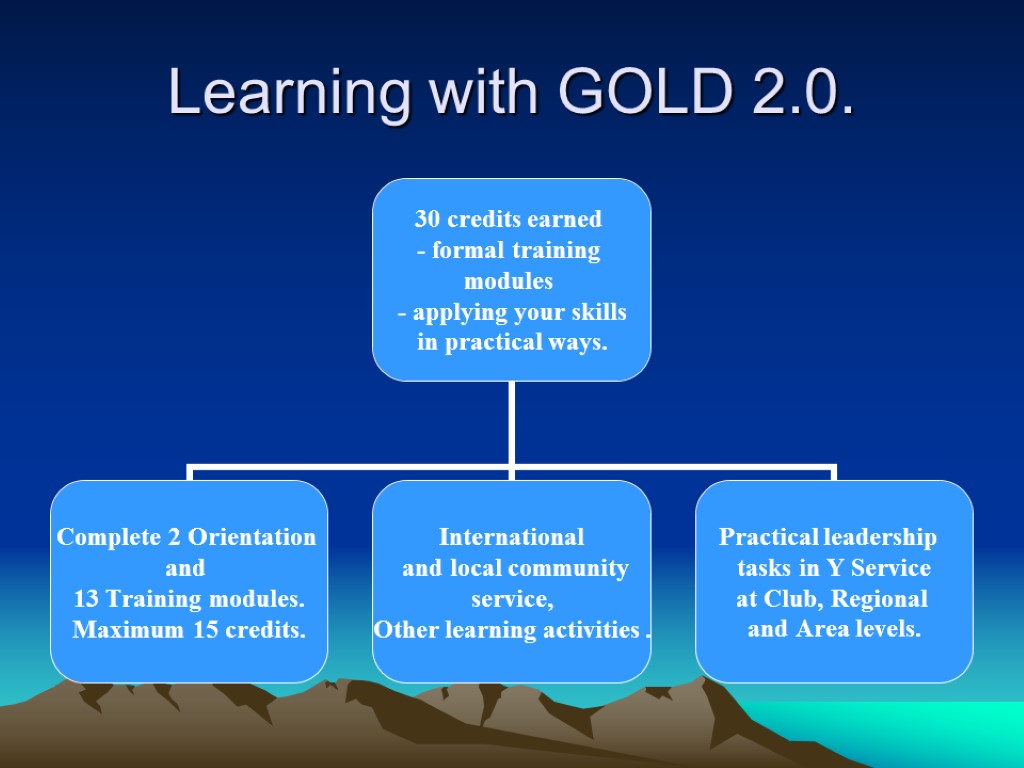 Learning with GOLD 2.0.

30 credits earned
- formal training modules
- applying your skills in practical ways.

Complete 2 Orientation and
13 Training modules.
Maximum 15 credits.

International
and local community service,
Other learning activities .

Practical leadership tasks in Y Service at Club, Regional and Area levels.